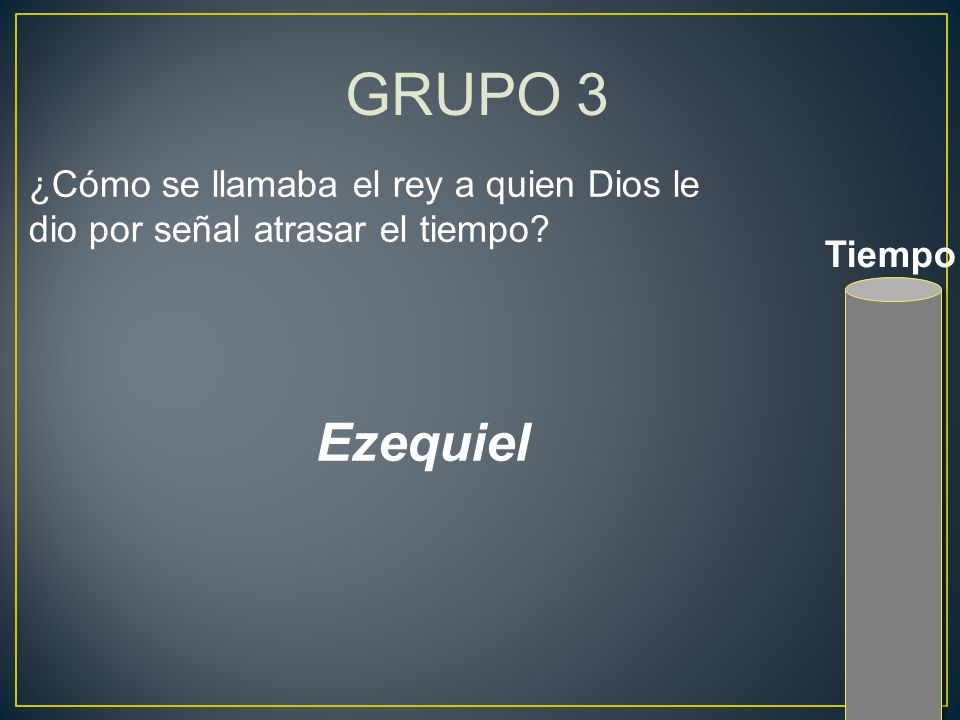 GRUPO 3

¿Cómo se llamaba el rey a quien Dios le dio por señal atrasar el tiempo?

Tiempo

Ezequiel